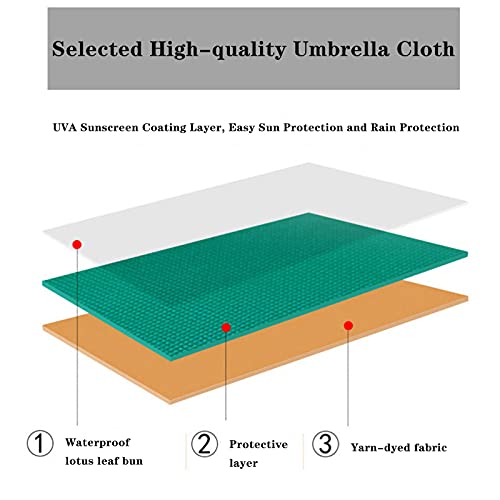 Selected High-quality Umbrella Cloth

UVA Sunscreen Coating Layer, Easy Sun Protection and Rain Protection

① Waterproof lotus leaf bun

② Protective layer

③ Yarn-dyed fabric